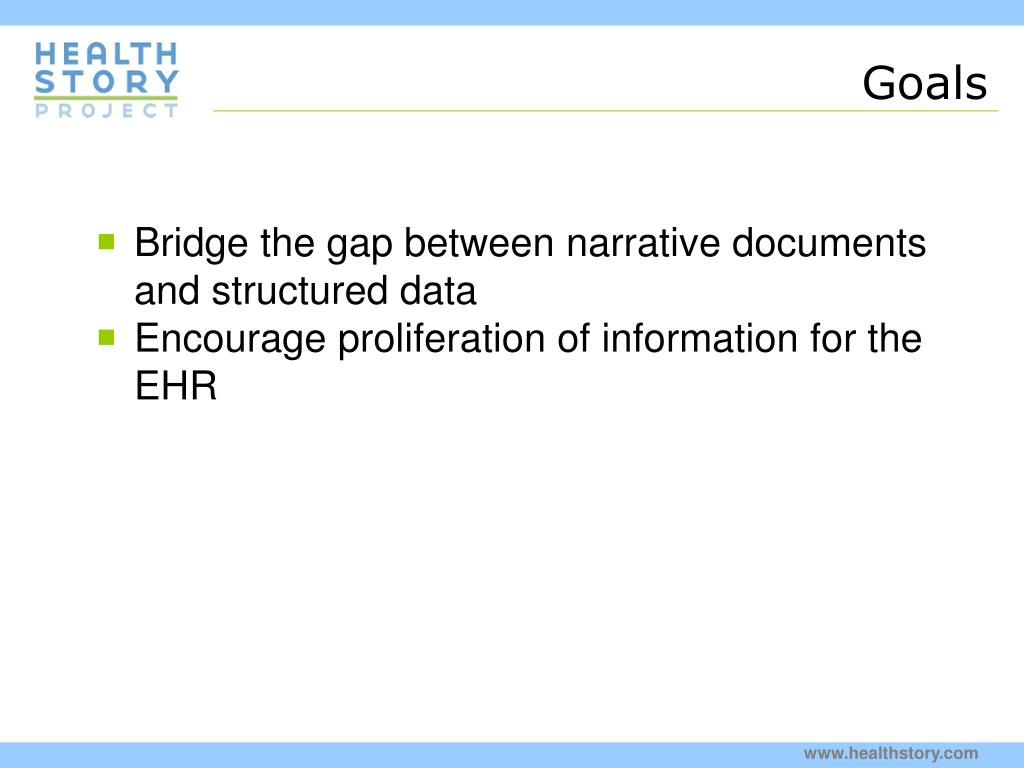 HEALTH
STORY
PROJECT

Goals

- Bridge the gap between narrative documents and structured data
- Encourage proliferation of information for the EHR

www.healthstory.com